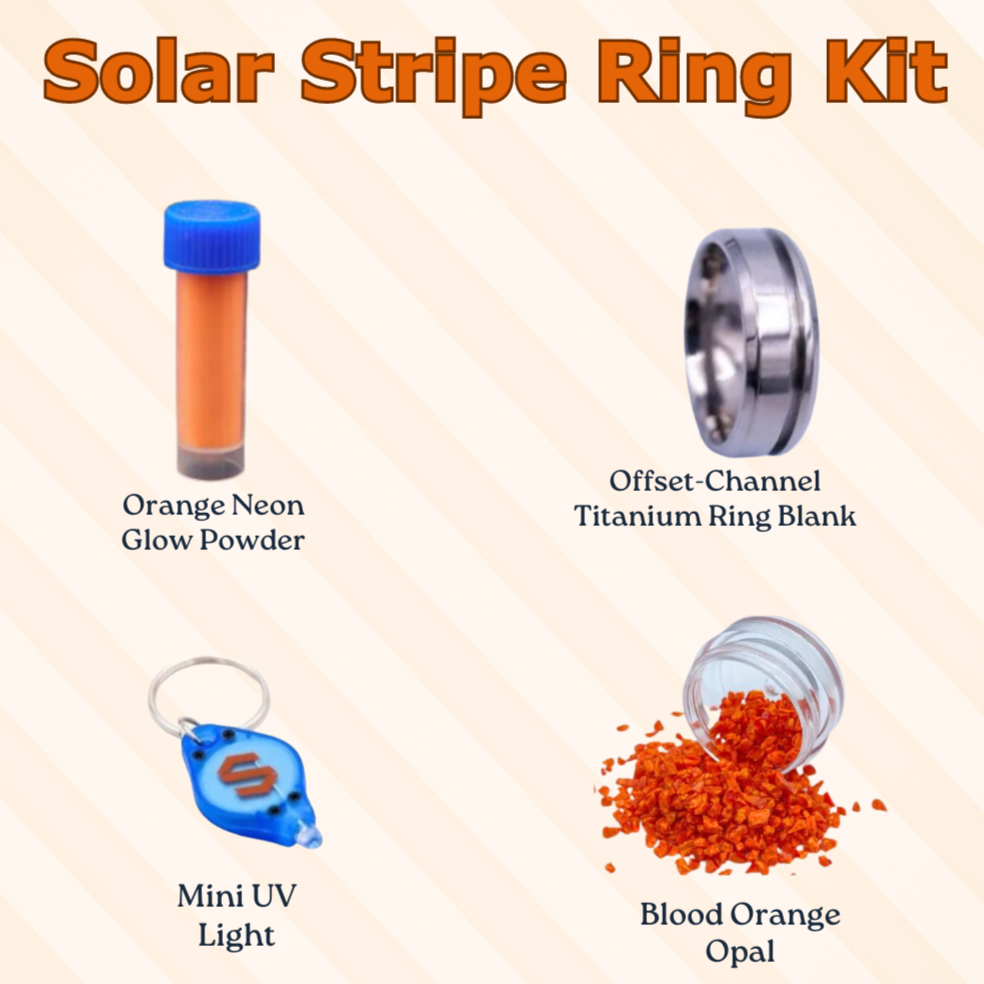 Solar Stripe Ring Kit

Orange Neon Glow Powder

Offset-Channel Titanium Ring Blank

S

Mini UV Light

Blood Orange Opal